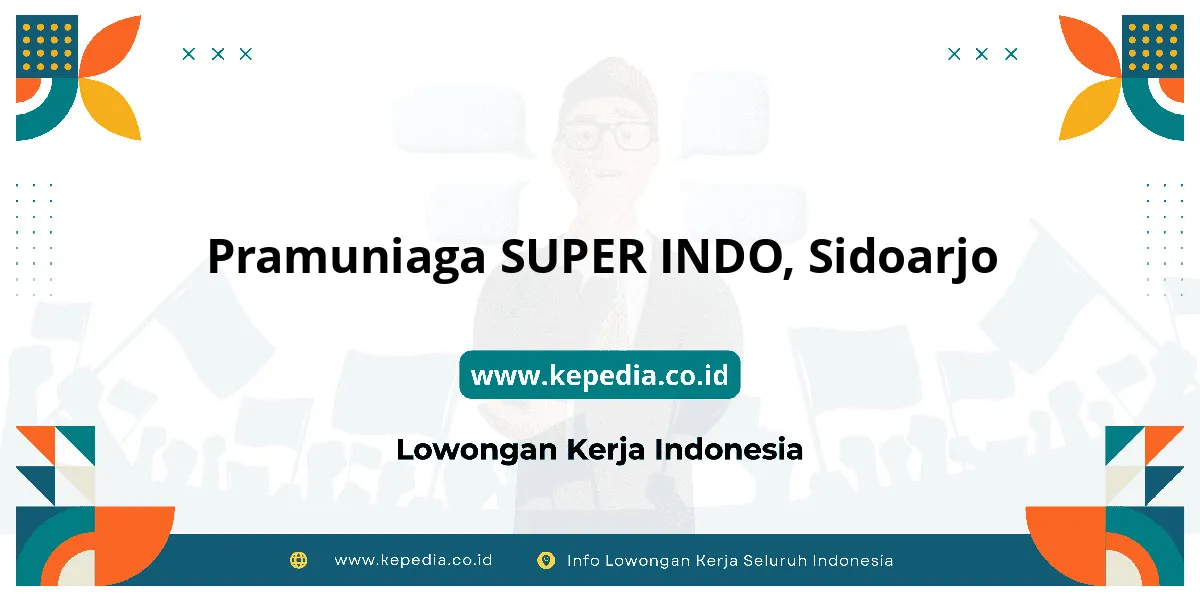 Pramuniaga SUPER INDO, Sidoarjo

www.kepedia.co.id

Lowongan Kerja Indonesia

www.kepedia.co.id Info Lowongan Kerja Seluruh Indonesia